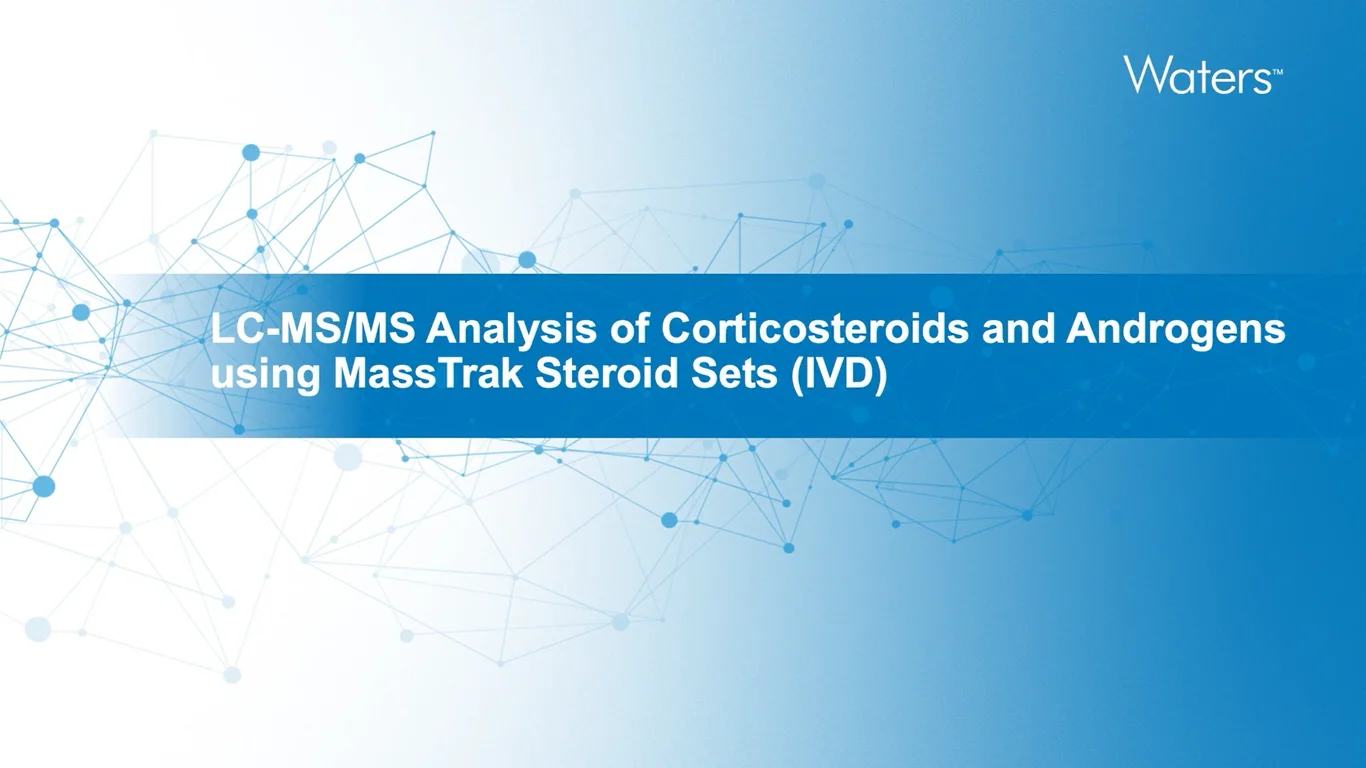 Waters™

LC-MS/MS Analysis of Corticosteroids and Androgens using MassTrak Steroid Sets (IVD)